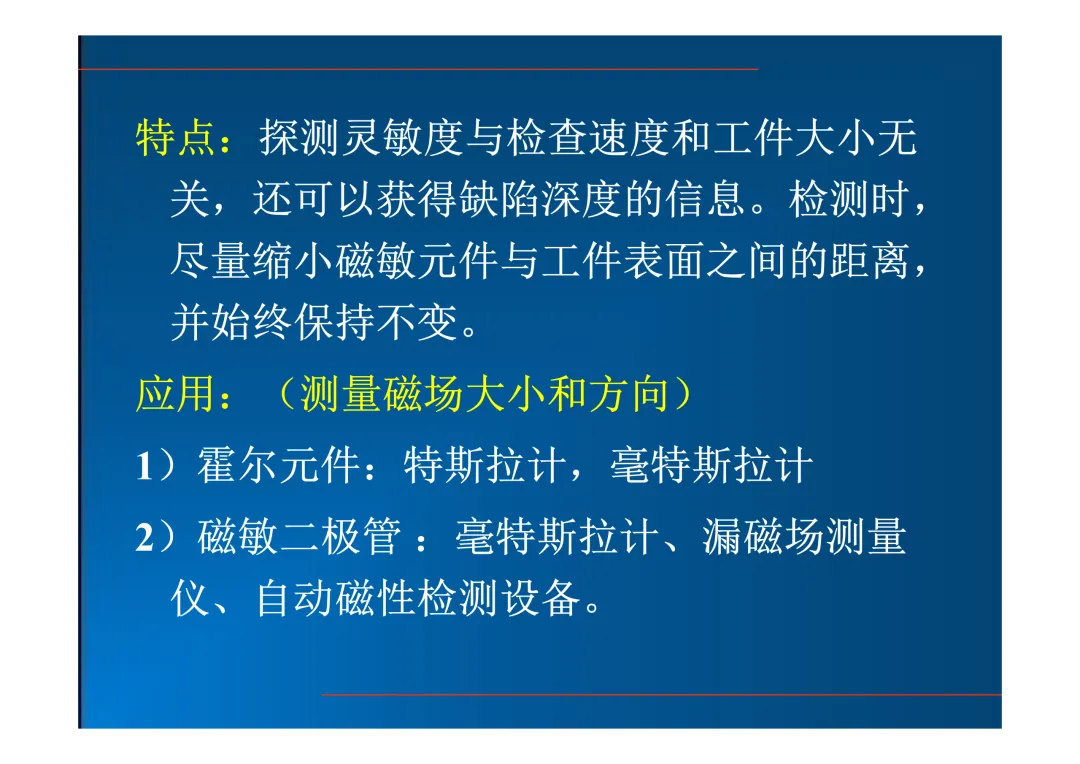 特点：探测灵敏度与检查速度和工件大小无关，还可以获得缺陷深度的信息。检测时，尽量缩小磁敏元件与工件表面之间的距离，并始终保持不变。

应用：（测量磁场大小和方向）

1）霍尔元件：特斯拉计，毫特斯拉计

2）磁敏二极管 ：毫特斯拉计、漏磁场测量仪、自动磁性检测设备。